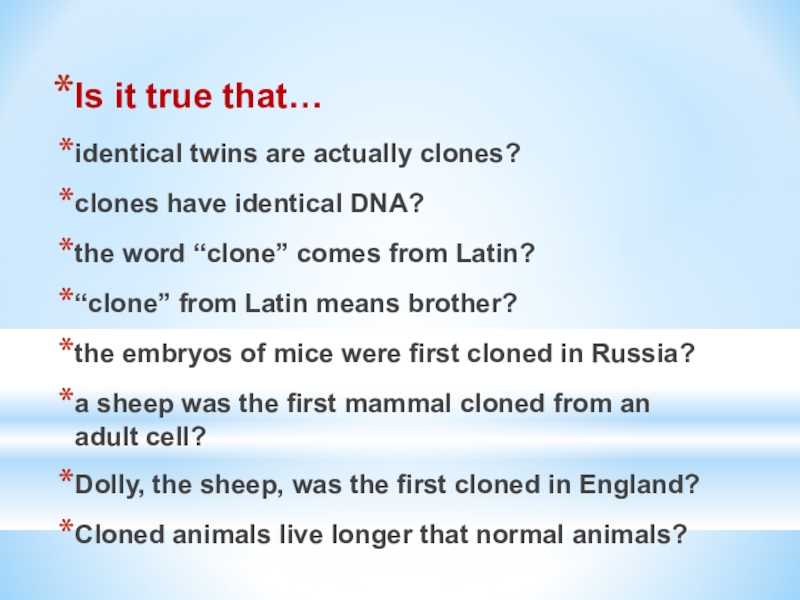 *Is it true that…

*identical twins are actually clones?

*clones have identical DNA?

*the word “clone” comes from Latin?

*“clone” from Latin means brother?

*the embryos of mice were first cloned in Russia?

*a sheep was the first mammal cloned from an adult cell?

*Dolly, the sheep, was the first cloned in England?

*Cloned animals live longer that normal animals?